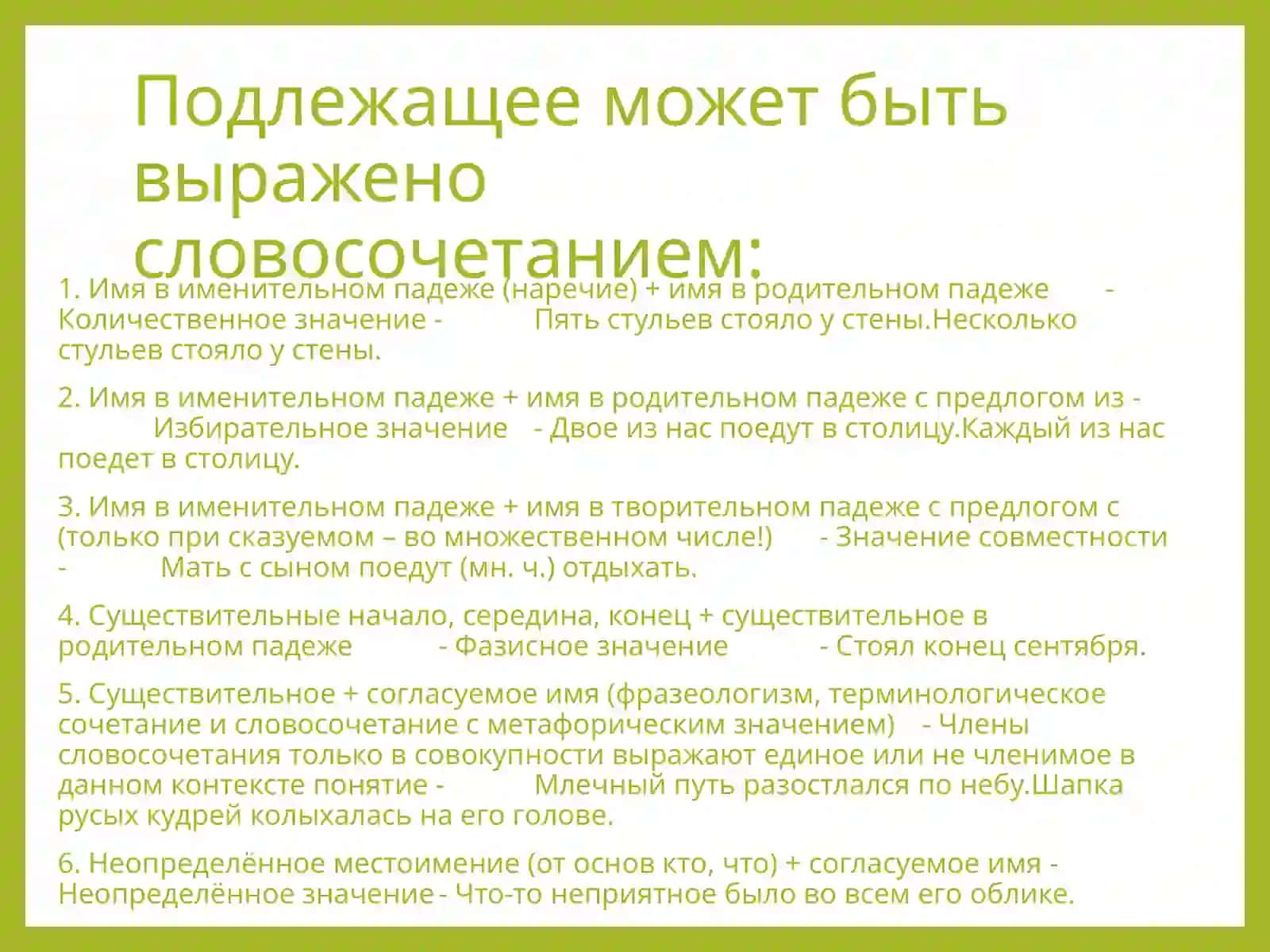 Подлежащее может быть выражено словосочетанием:

1. Имя в именительном падеже (наречие) + имя в родительном падеже - Количественное значение - Пять стульев стояло у стены.Несколько стульев стояло у стены.

2. Имя в именительном падеже + имя в родительном падеже с предлогом из - Избирательное значение - Двое из нас поедут в столицу.Каждый из нас поедет в столицу.

3. Имя в именительном падеже + имя в творительном падеже с предлогом с (только при сказуемом – во множественном числе!) - Значение совместности - Мать с сыном поедут (мн. ч.) отдыхать.

4. Существительные начало, середина, конец + существительное в родительном падеже - Фазисное значение - Стоял конец сентября.

5. Существительное + согласуемое имя (фразеологизм, терминологическое сочетание и словосочетание с метафорическим значением) - Члены словосочетания только в совокупности выражают единое или не членимое в данном контексте понятие - Млечный путь разостлался по небу.Шапка русых кудрей колыхалась на его голове.

6. Неопределённое местоимение (от основ кто, что) + согласуемое имя - Неопределённое значение - Что-то неприятное было во всем его облике.